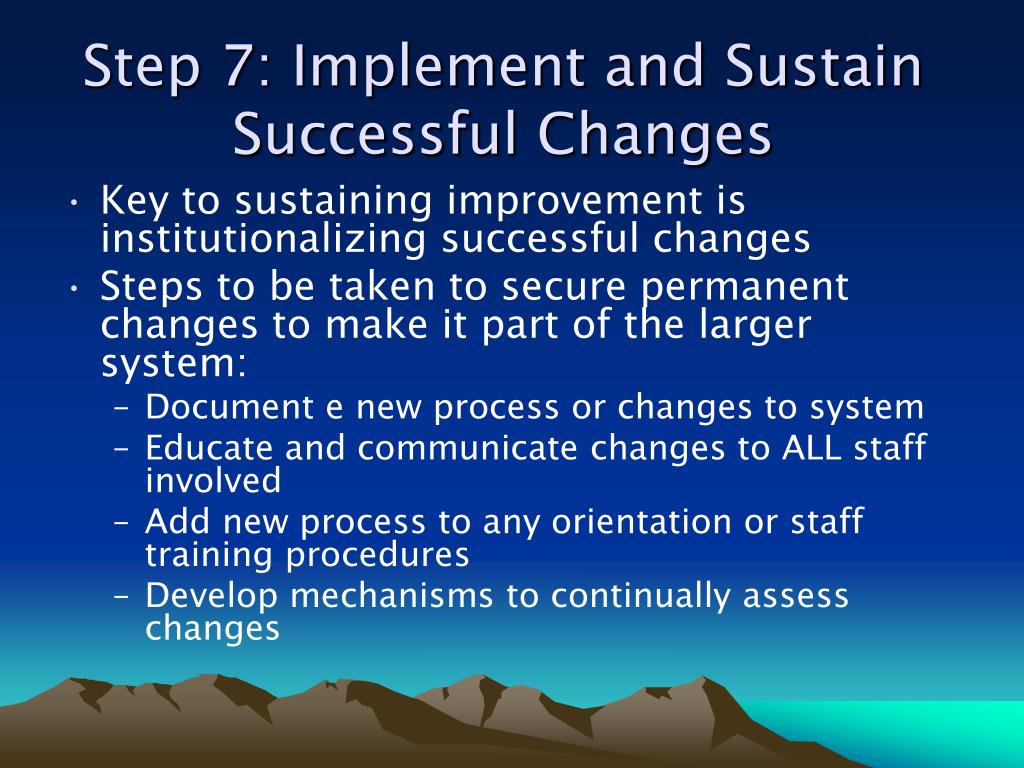 Step 7: Implement and Sustain Successful Changes

• Key to sustaining improvement is institutionalizing successful changes
• Steps to be taken to secure permanent changes to make it part of the larger system:
  – Document e new process or changes to system
  – Educate and communicate changes to ALL staff involved
  – Add new process to any orientation or staff training procedures
  – Develop mechanisms to continually assess changes